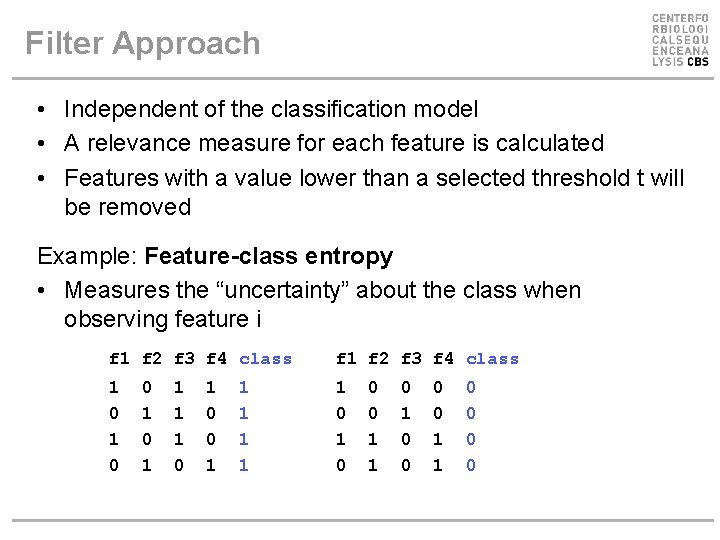 Filter Approach

CENTERFO
RBIOLOGI
CALSEQU
ENCEANA
LYSIS CBS

• Independent of the classification model
• A relevance measure for each feature is calculated
• Features with a value lower than a selected threshold t will be removed

Example: **Feature-class entropy**
• Measures the “uncertainty” about the class when observing feature i

| f1 | f2 | f3 | f4 | class |
|---|---|---|---|---|
| 1 | 0 | 1 | 1 | 1 |
| 0 | 1 | 1 | 0 | 1 |
| 1 | 0 | 1 | 0 | 1 |
| 0 | 1 | 0 | 1 | 1 |

| f1 | f2 | f3 | f4 | class |
|---|---|---|---|---|
| 1 | 0 | 0 | 0 | 0 |
| 0 | 0 | 1 | 0 | 0 |
| 1 | 1 | 0 | 1 | 0 |
| 0 | 1 | 0 | 1 | 0 |